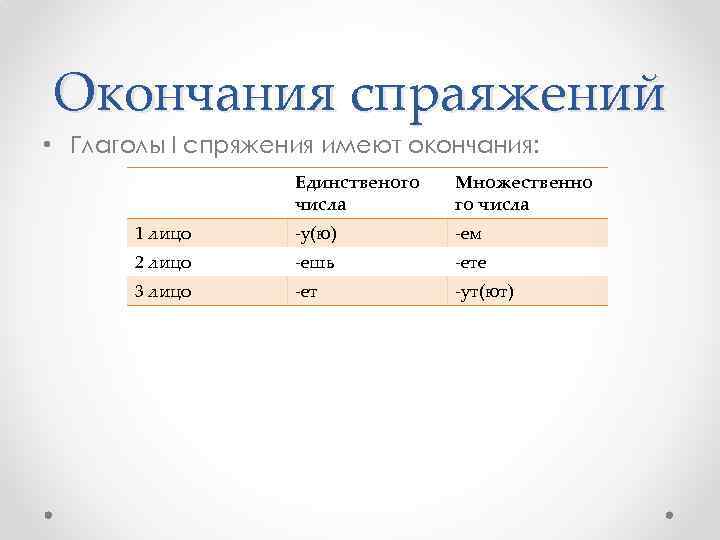 Окончания спраяжений

• Глаголы I спряжения имеют окончания:

| | Единственого числа | Множественного числа |
|---|---|---|
| 1 лицо | -у(ю) | -ем |
| 2 лицо | -ешь | -ете |
| 3 лицо | -ет | -ут(ют) |